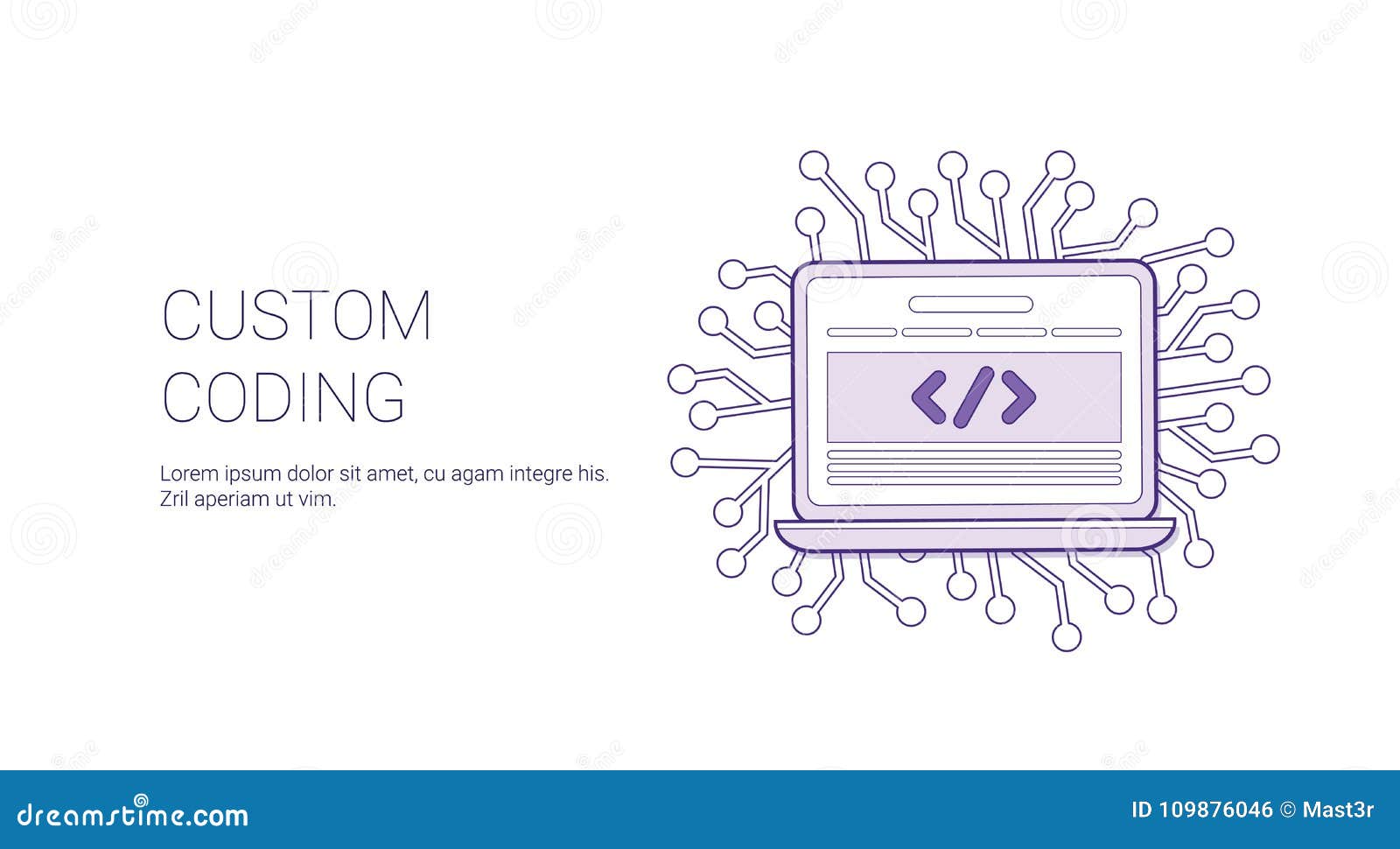 CUSTOM CODING

Lorem ipsum dolor sit amet, cu agam integre his. Zril aperiam ut vim.

</>

dreamstime.com

ID 109876046 © Mast3r